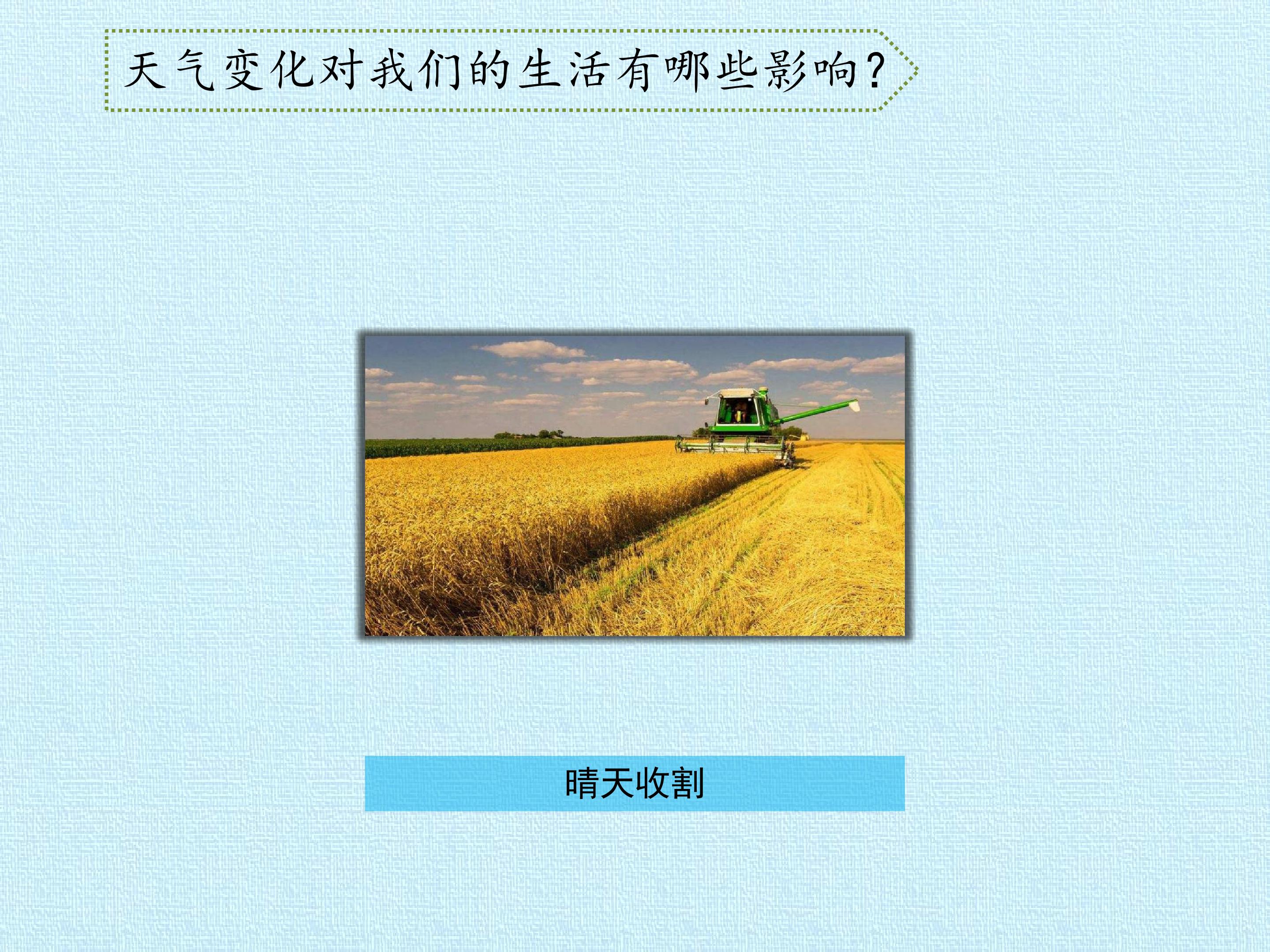 天气变化对我们的生活有哪些影响?

晴天收割